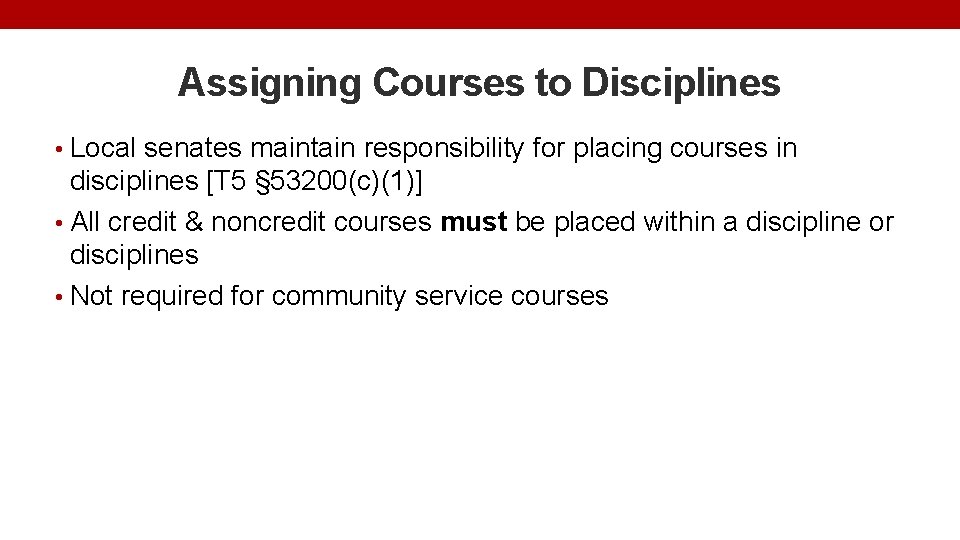 Assigning Courses to Disciplines

• Local senates maintain responsibility for placing courses in disciplines [T5 §53200(c)(1)]
• All credit & noncredit courses must be placed within a discipline or disciplines
• Not required for community service courses